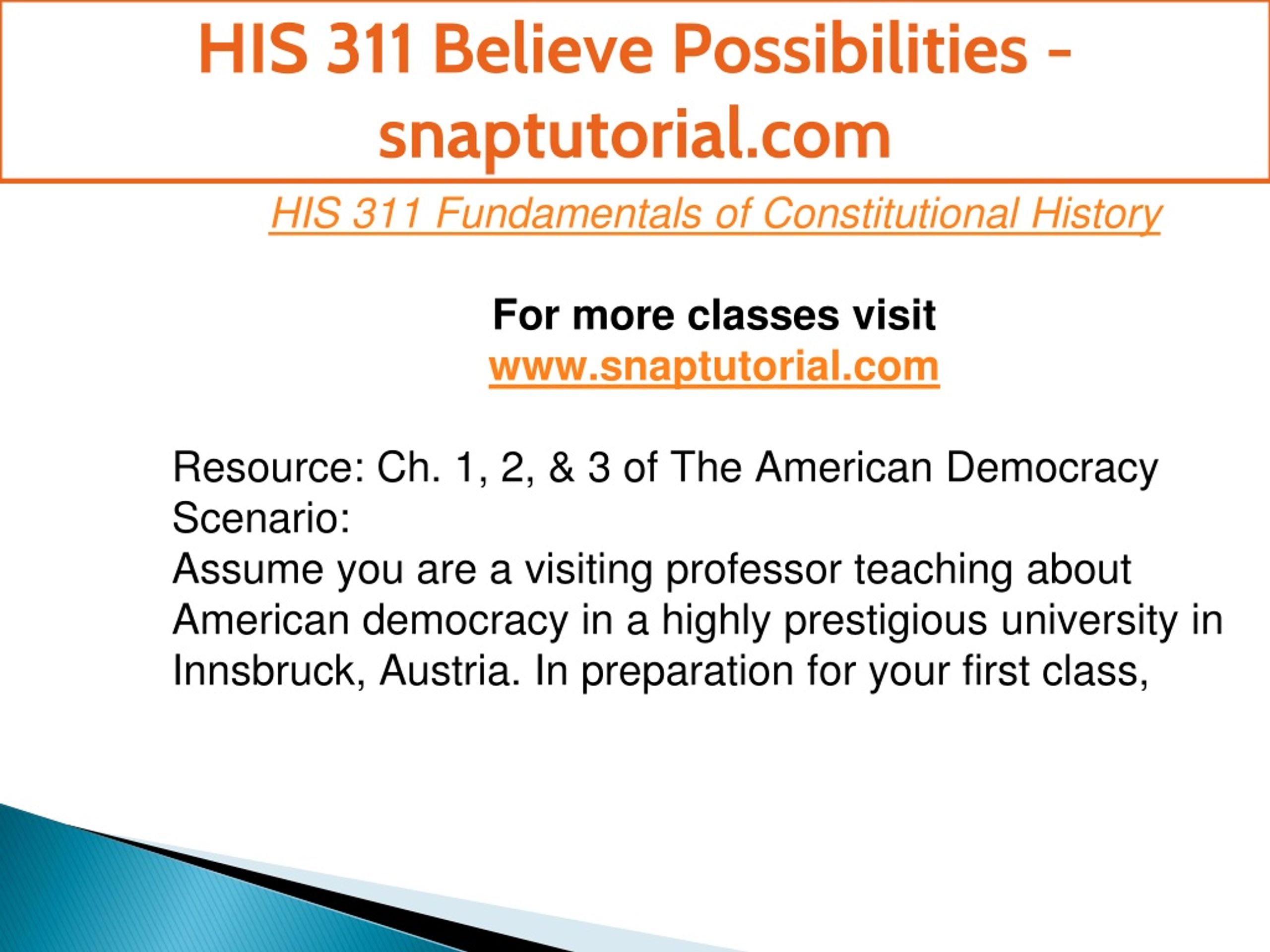 HIS 311 Believe Possibilities - snaptutorial.com

HIS 311 Fundamentals of Constitutional History

For more classes visit
www.snaptutorial.com

Resource: Ch. 1, 2, & 3 of The American Democracy
Scenario:
Assume you are a visiting professor teaching about American democracy in a highly prestigious university in Innsbruck, Austria. In preparation for your first class,